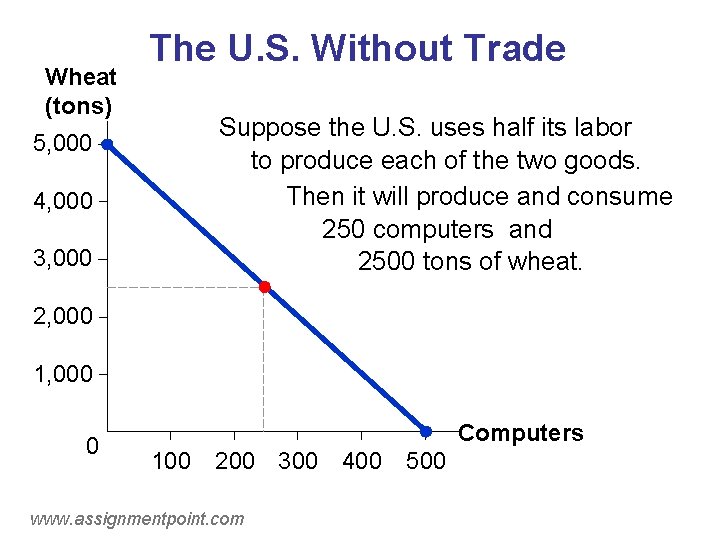 The U.S. Without Trade

Wheat (tons)

Suppose the U.S. uses half its labor to produce each of the two goods.

Then it will produce and consume 250 computers and 2500 tons of wheat.

5,000
4,000
3,000
2,000
1,000
0

100 200 300 400 500

Computers

www.assignmentpoint.com